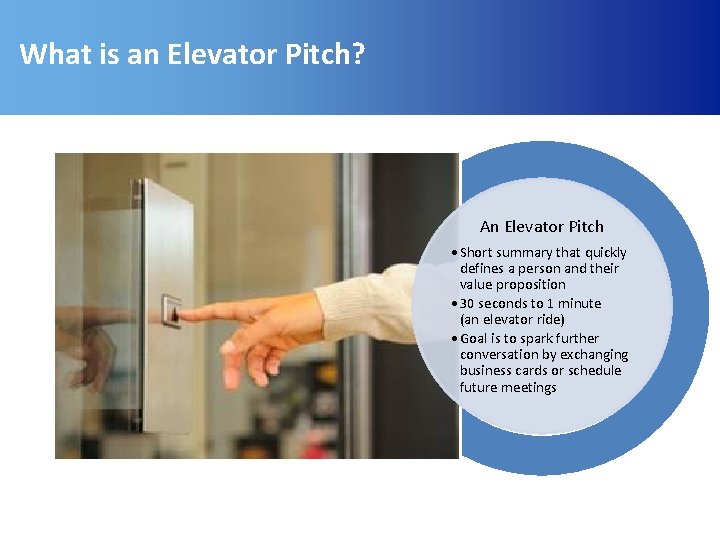 What is an Elevator Pitch?

An Elevator Pitch

• Short summary that quickly defines a person and their value proposition
• 30 seconds to 1 minute (an elevator ride)
• Goal is to spark further conversation by exchanging business cards or schedule future meetings